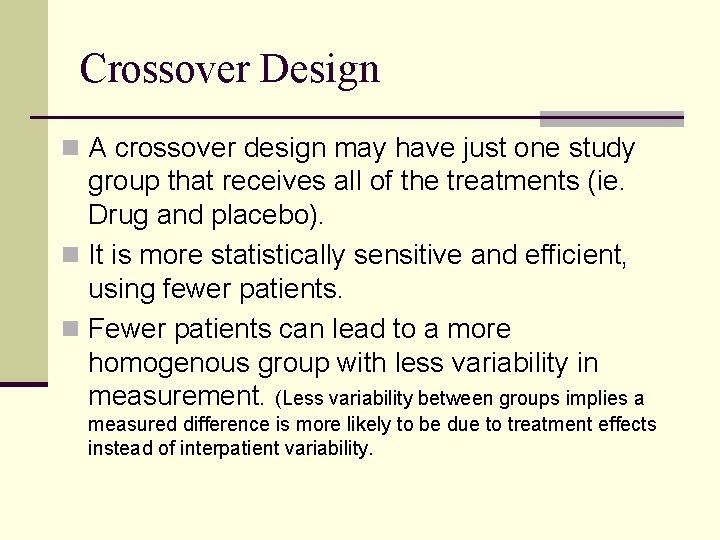 Crossover Design

A crossover design may have just one study group that receives all of the treatments (ie. Drug and placebo).

It is more statistically sensitive and efficient, using fewer patients.

Fewer patients can lead to a more homogenous group with less variability in measurement. (Less variability between groups implies a measured difference is more likely to be due to treatment effects instead of interpatient variability.